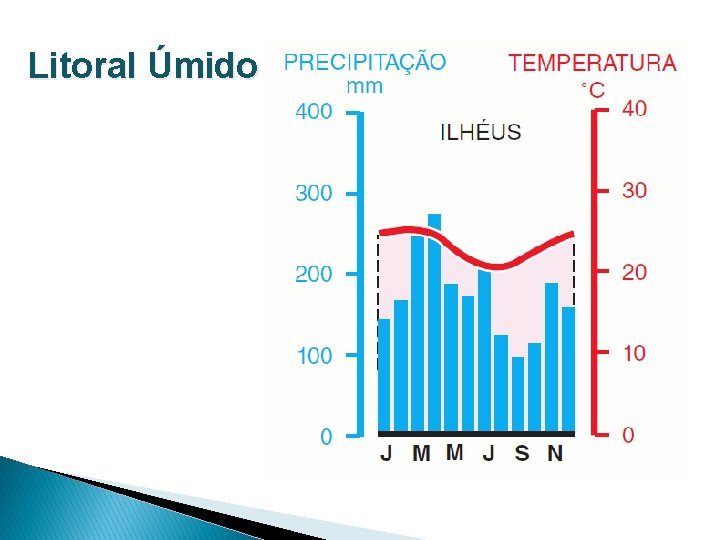 Litoral Úmido

PRECIPITAÇÃO
mm

TEMPERATURA
°C

ILHÉUS

400
300
200
100
0

40
30
20
10
0

J M M J S N